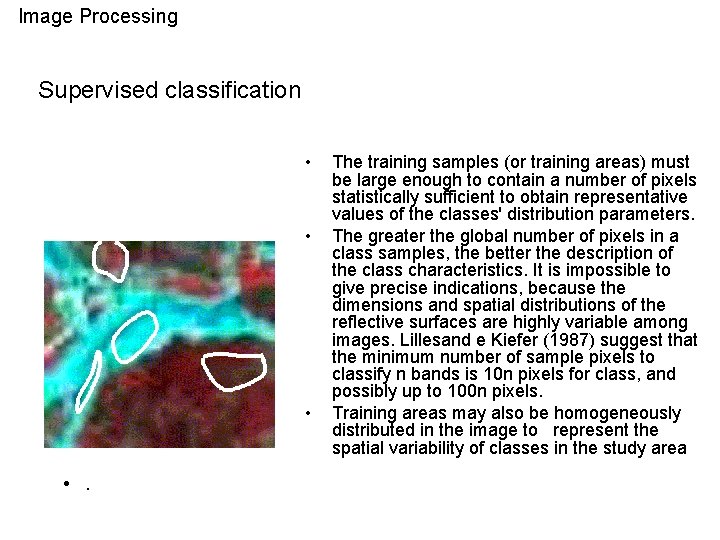 Image Processing

Supervised classification

• The training samples (or training areas) must be large enough to contain a number of pixels statistically sufficient to obtain representative values of the classes' distribution parameters.
• The greater the global number of pixels in a class samples, the better the description of the class characteristics. It is impossible to give precise indications, because the dimensions and spatial distributions of the reflective surfaces are highly variable among images. Lillesand e Kiefer (1987) suggest that the minimum number of sample pixels to classify n bands is 10n pixels for class, and possibly up to 100n pixels.
• Training areas may also be homogeneously distributed in the image to represent the spatial variability of classes in the study area

• .